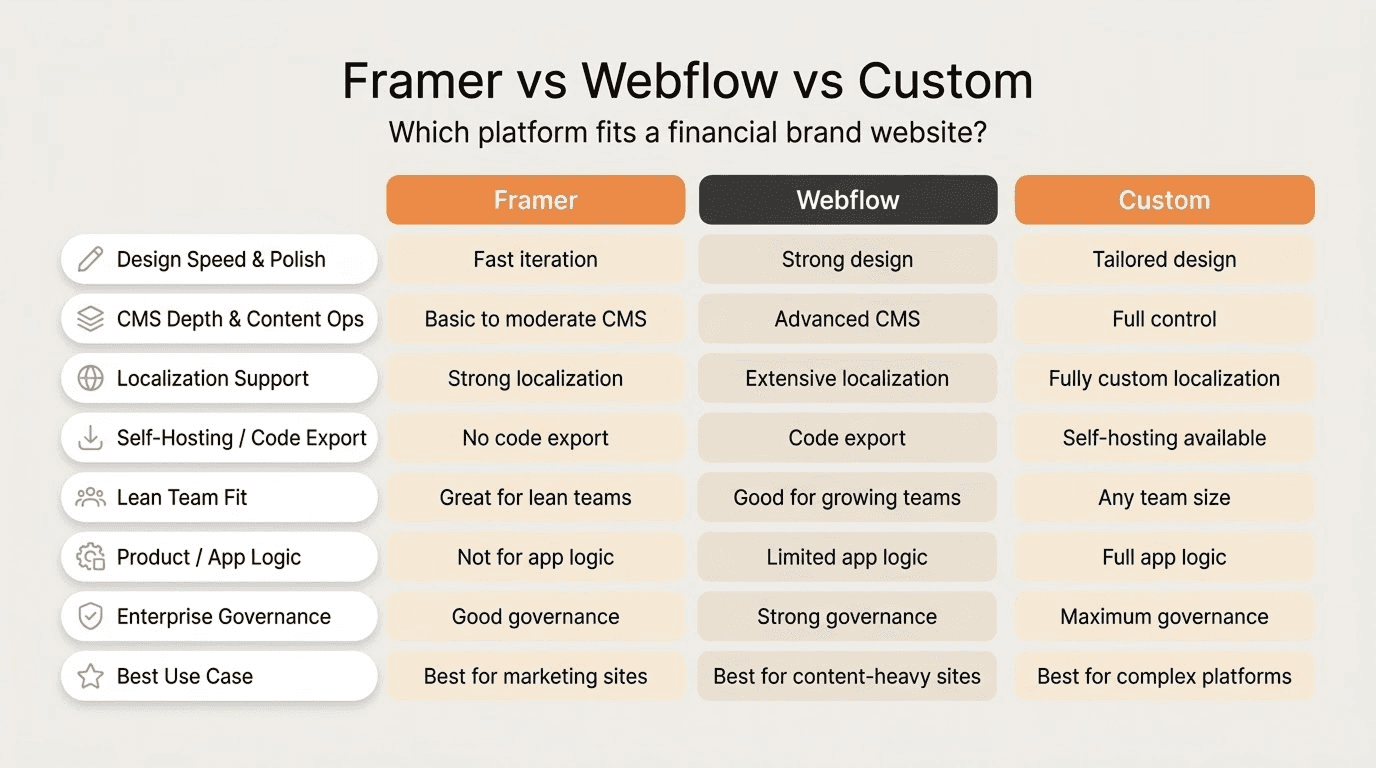 Framer vs Webflow vs Custom

Which platform fits a financial brand website?

| | Framer | Webflow | Custom |
|---|---|---|---|
| Design Speed & Polish | Fast iteration | Strong design | Tailored design |
| CMS Depth & Content Ops | Basic to moderate CMS | Advanced CMS | Full control |
| Localization Support | Strong localization | Extensive localization | Fully custom localization |
| Self-Hosting / Code Export | No code export | Code export | Self-hosting available |
| Lean Team Fit | Great for lean teams | Good for growing teams | Any team size |
| Product / App Logic | Not for app logic | Limited app logic | Full app logic |
| Enterprise Governance | Good governance | Strong governance | Maximum governance |
| Best Use Case | Best for marketing sites | Best for content-heavy sites | Best for complex platforms |